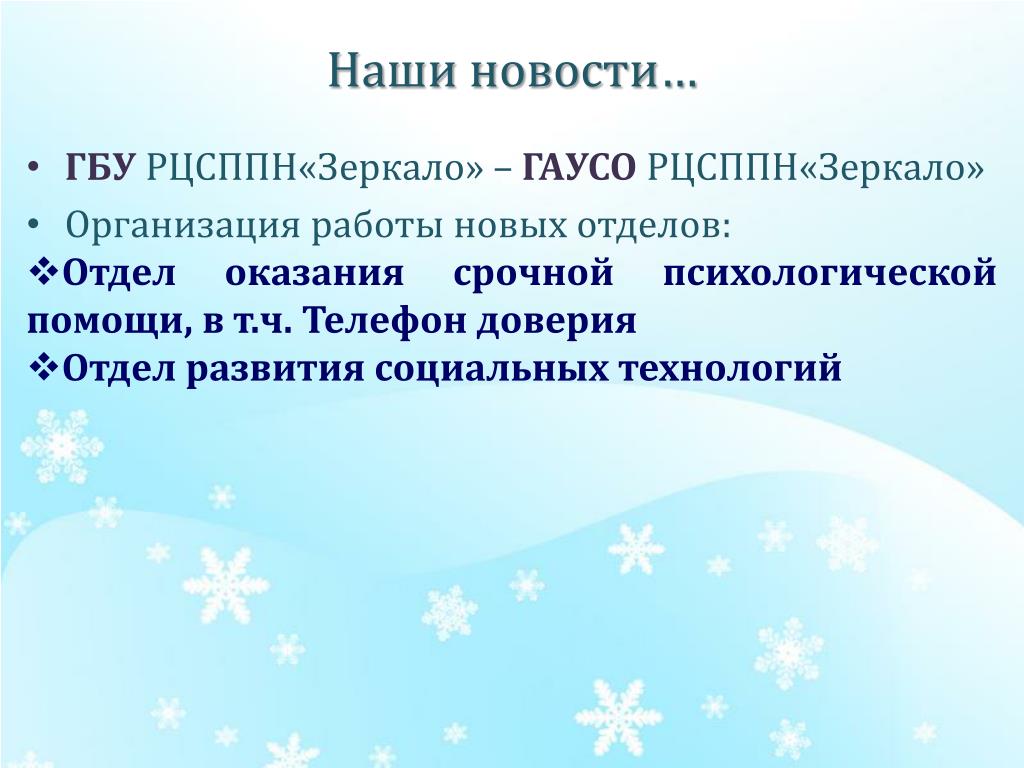 Наши новости…

• ГБУ РЦСППН«Зеркало» – ГАУСО РЦСППН«Зеркало»
• Организация работы новых отделов:
❖Отдел оказания срочной психологической помощи, в т.ч. Телефон доверия
❖Отдел развития социальных технологий